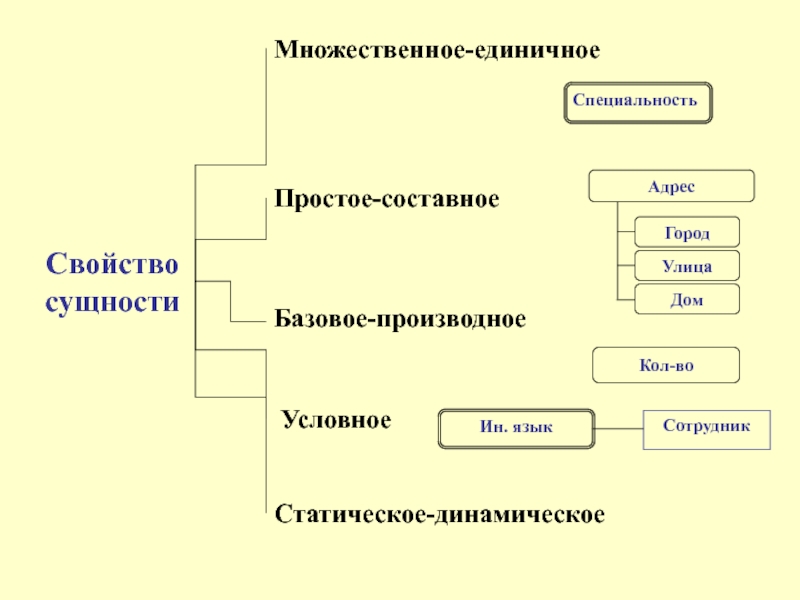 Свойство сущности

Множественное-единичное

Специальность

Простое-составное

Адрес

Город

Улица

Дом

Базовое-производное

Кол-во

Условное

Ин. язык

Сотрудник

Статическое-динамическое